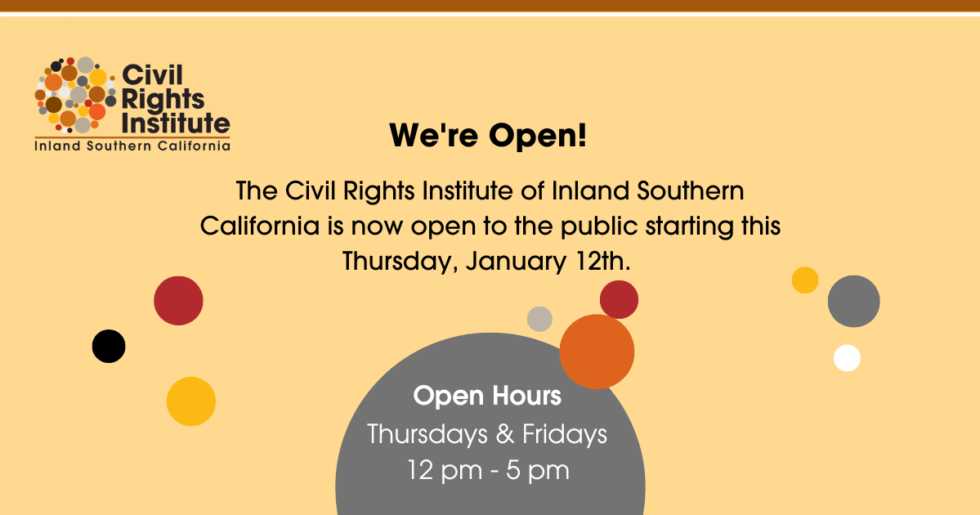 Civil Rights Institute
Inland Southern California

We're Open!

The Civil Rights Institute of Inland Southern California is now open to the public starting this Thursday, January 12th.

Open Hours
Thursdays & Fridays
12 pm - 5 pm